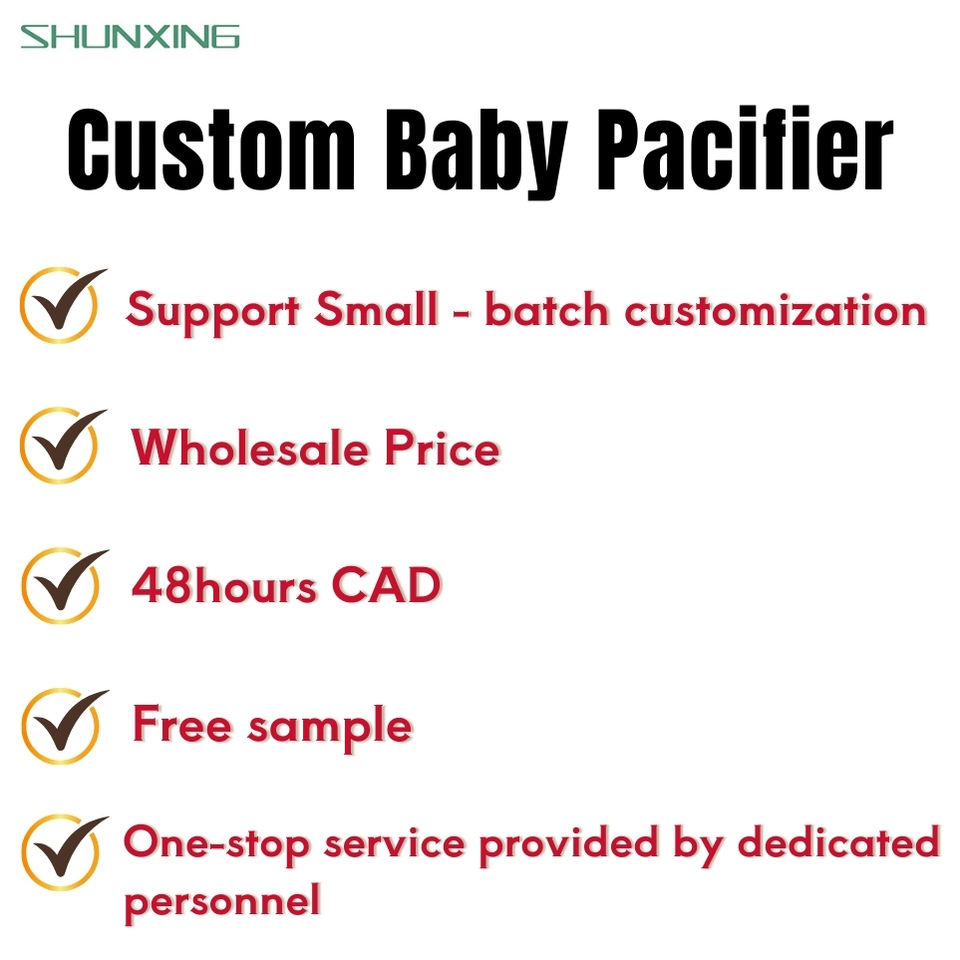 SHUNXING

Custom Baby Pacifier

Support Small - batch customization

Wholesale Price

48hours CAD

Free sample

One-stop service provided by dedicated personnel